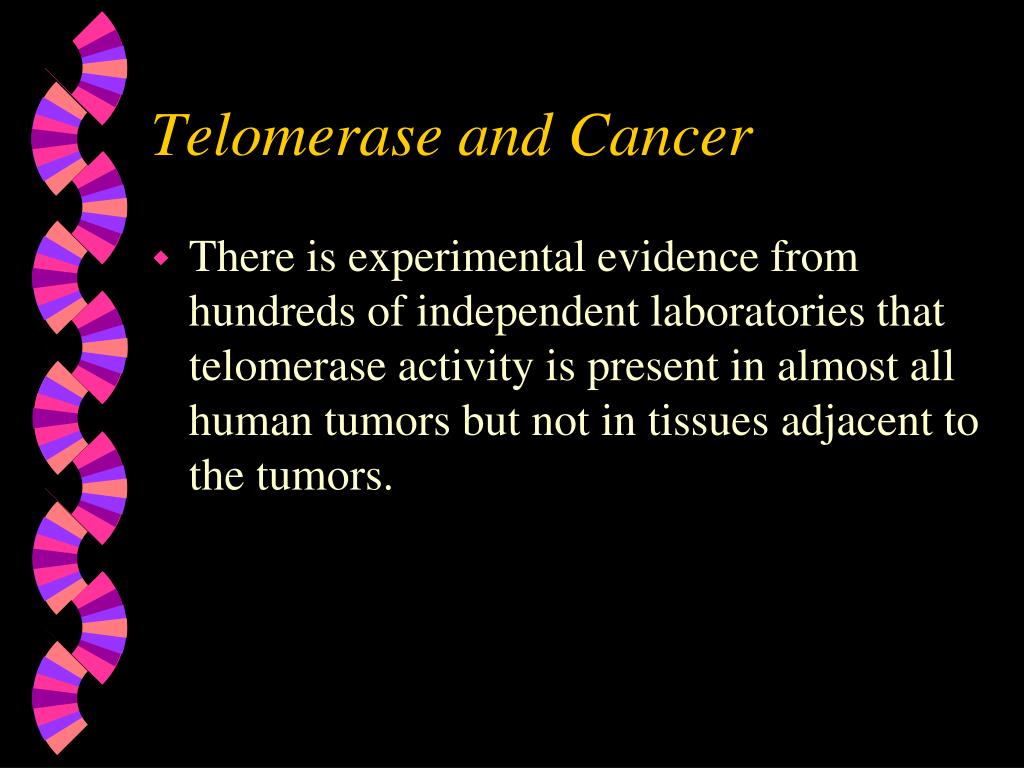 Telomerase and Cancer

There is experimental evidence from hundreds of independent laboratories that telomerase activity is present in almost all human tumors but not in tissues adjacent to the tumors.